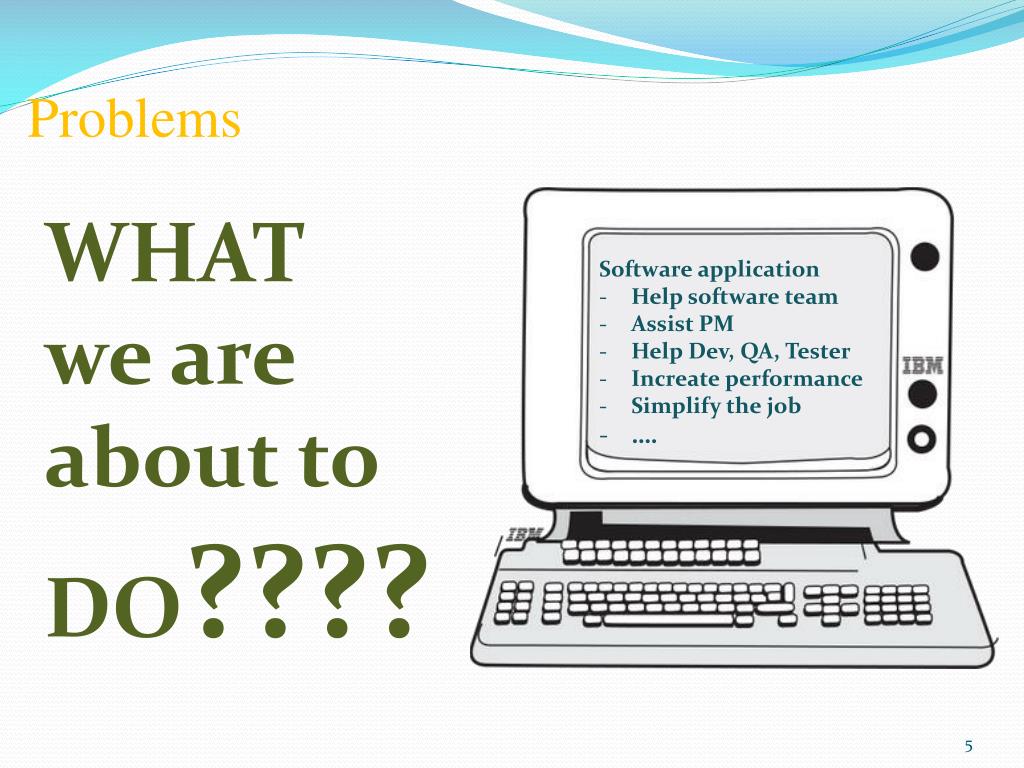 Problems

WHAT we are about to DO????

Software application
- Help software team
- Assist PM
- Help Dev, QA, Tester
- Increate performance
- Simplify the job
- ….

IBM

IBM

5